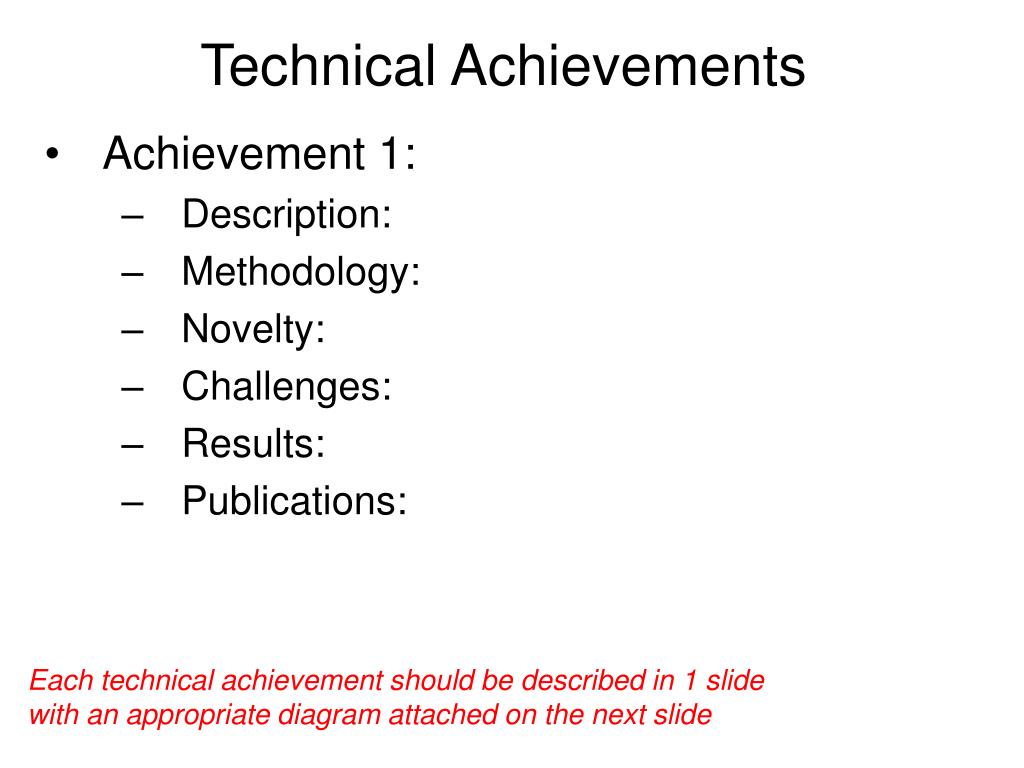 Technical Achievements

• Achievement 1:
– Description:
– Methodology:
– Novelty:
– Challenges:
– Results:
– Publications:

Each technical achievement should be described in 1 slide with an appropriate diagram attached on the next slide